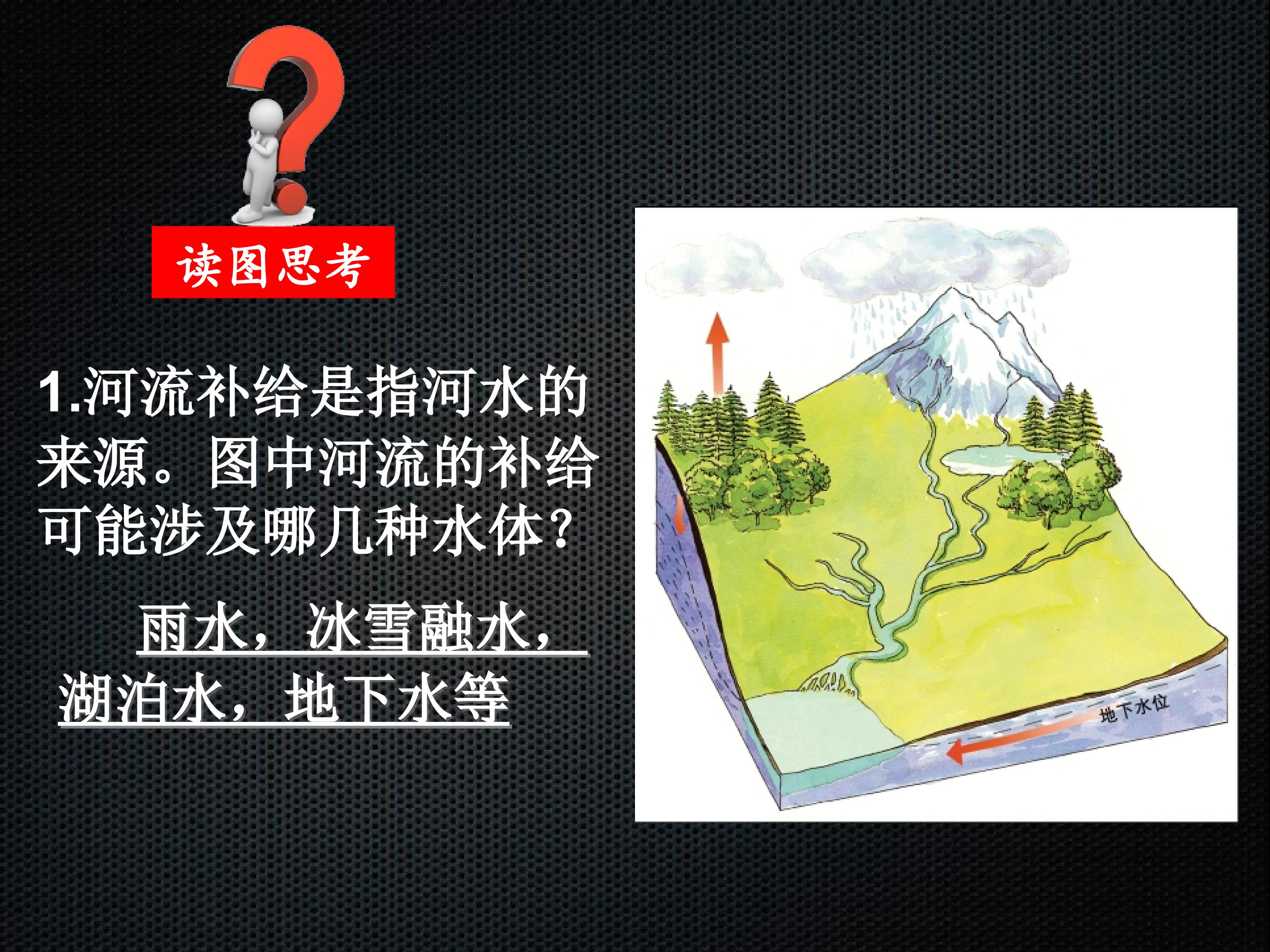 读图思考

1.河流补给是指河水的来源。图中河流的补给可能涉及哪几种水体?

雨水，冰雪融水，湖泊水，地下水等

地下水位